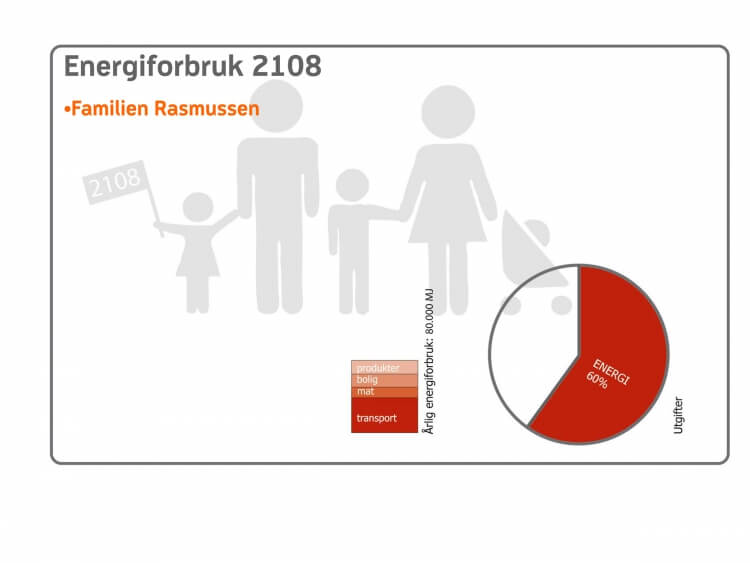 Energiforbruk 2108

•Familien Rasmussen

2108

produkter
bolig
mat
transport

Årlig energiforbruk: 80.000 MJ

ENERGI
60%

Utgifter